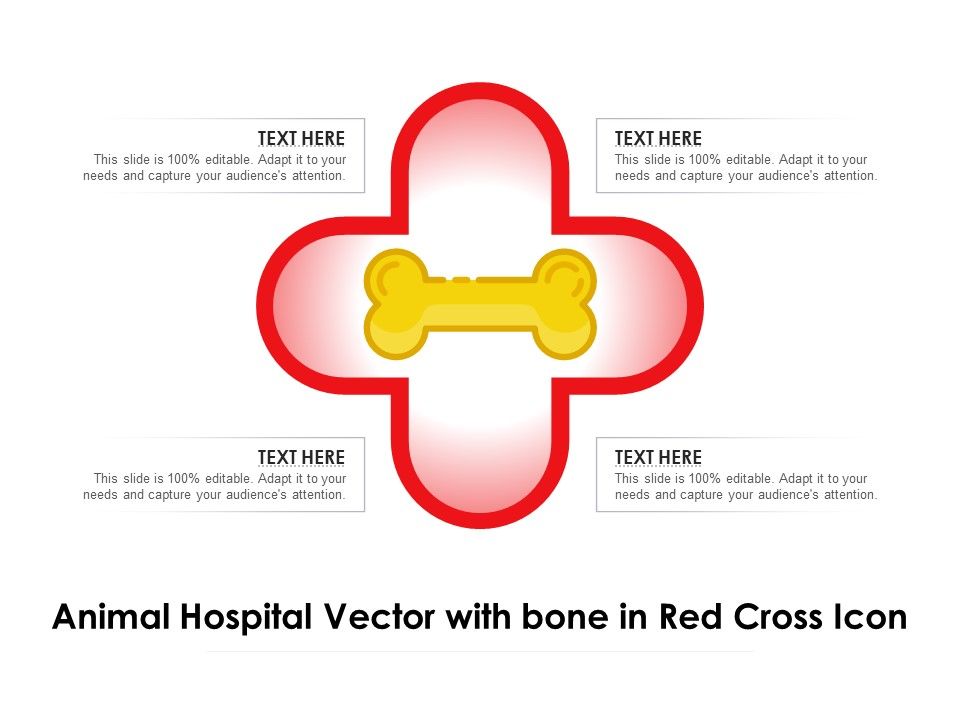 TEXT HERE
This slide is 100% editable. Adapt it to your needs and capture your audience's attention.

TEXT HERE
This slide is 100% editable. Adapt it to your needs and capture your audience's attention.

TEXT HERE
This slide is 100% editable. Adapt it to your needs and capture your audience's attention.

TEXT HERE
This slide is 100% editable. Adapt it to your needs and capture your audience's attention.

Animal Hospital Vector with bone in Red Cross Icon